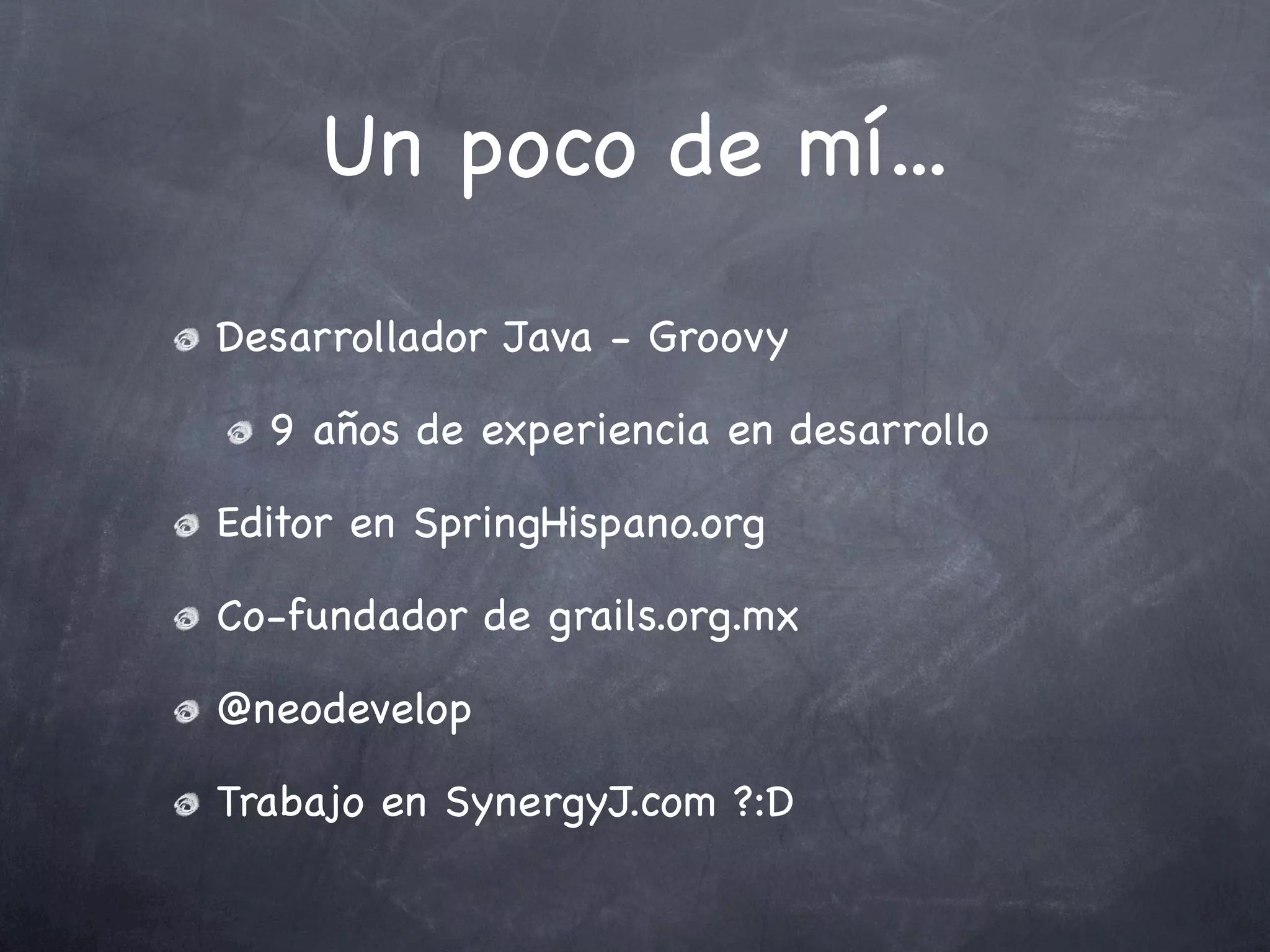 Un poco de mí...

Desarrollador Java - Groovy

9 años de experiencia en desarrollo

Editor en SpringHispano.org

Co-fundador de grails.org.mx

@neodevelop

Trabajo en SynergyJ.com ?:D